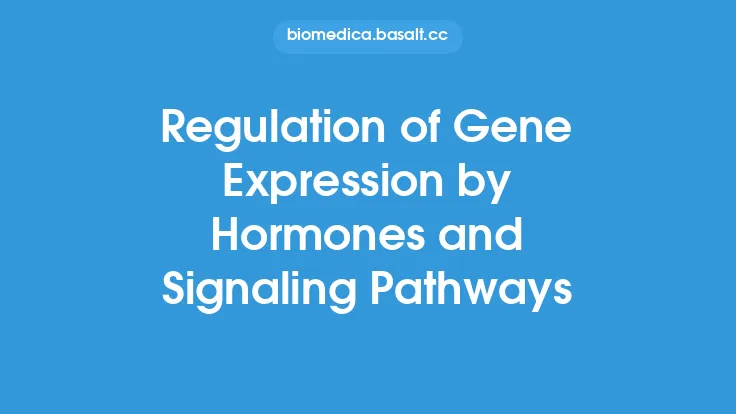 biomedica.basalt.cc

Regulation of Gene Expression by Hormones and Signaling Pathways